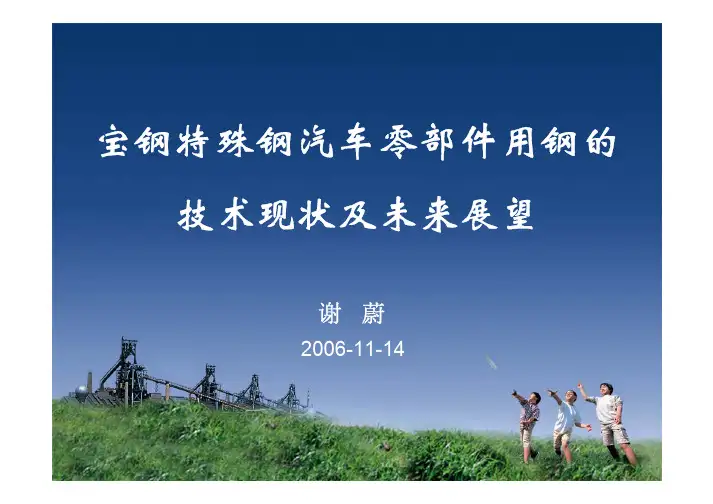 宝钢特殊钢汽车零部件用钢的

技术现状及未来展望

谢 蔚

2006-11-14